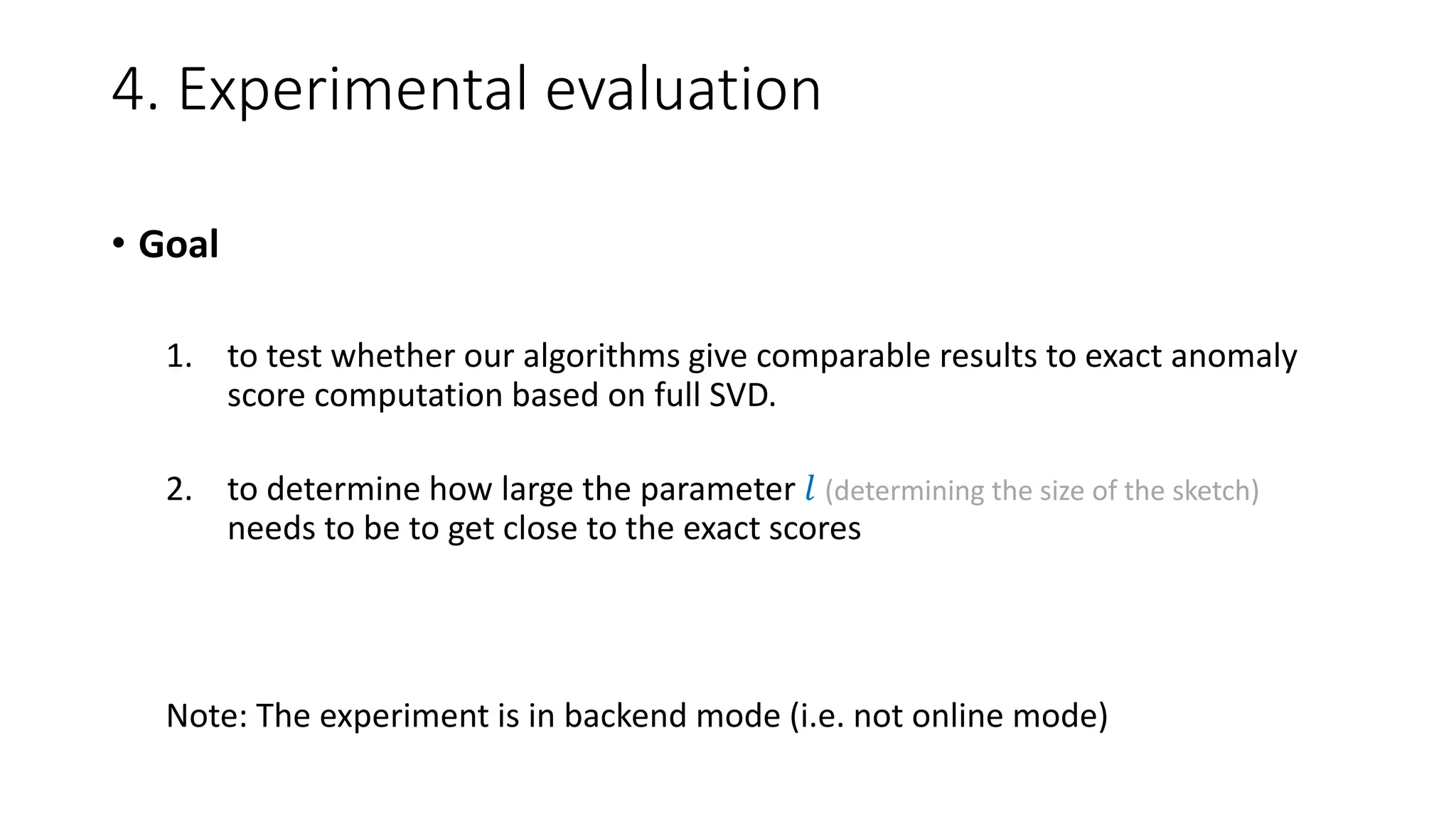 4. Experimental evaluation

• Goal

1. to test whether our algorithms give comparable results to exact anomaly score computation based on full SVD.

2. to determine how large the parameter $l$ (determining the size of the sketch) needs to be to get close to the exact scores

Note: The experiment is in backend mode (i.e. not online mode)